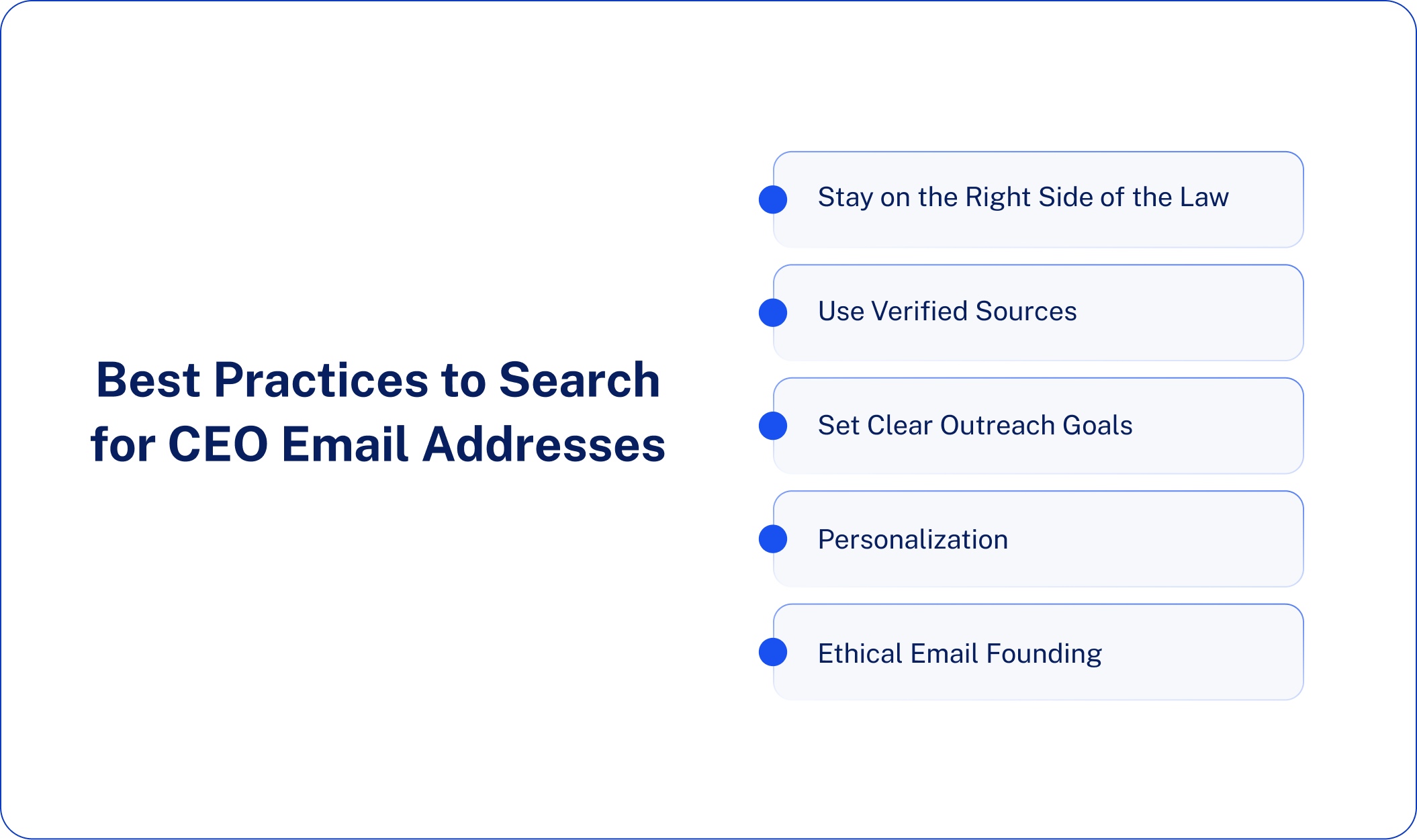 Best Practices to Search for CEO Email Addresses

Stay on the Right Side of the Law

Use Verified Sources

Set Clear Outreach Goals

Personalization

Ethical Email Founding